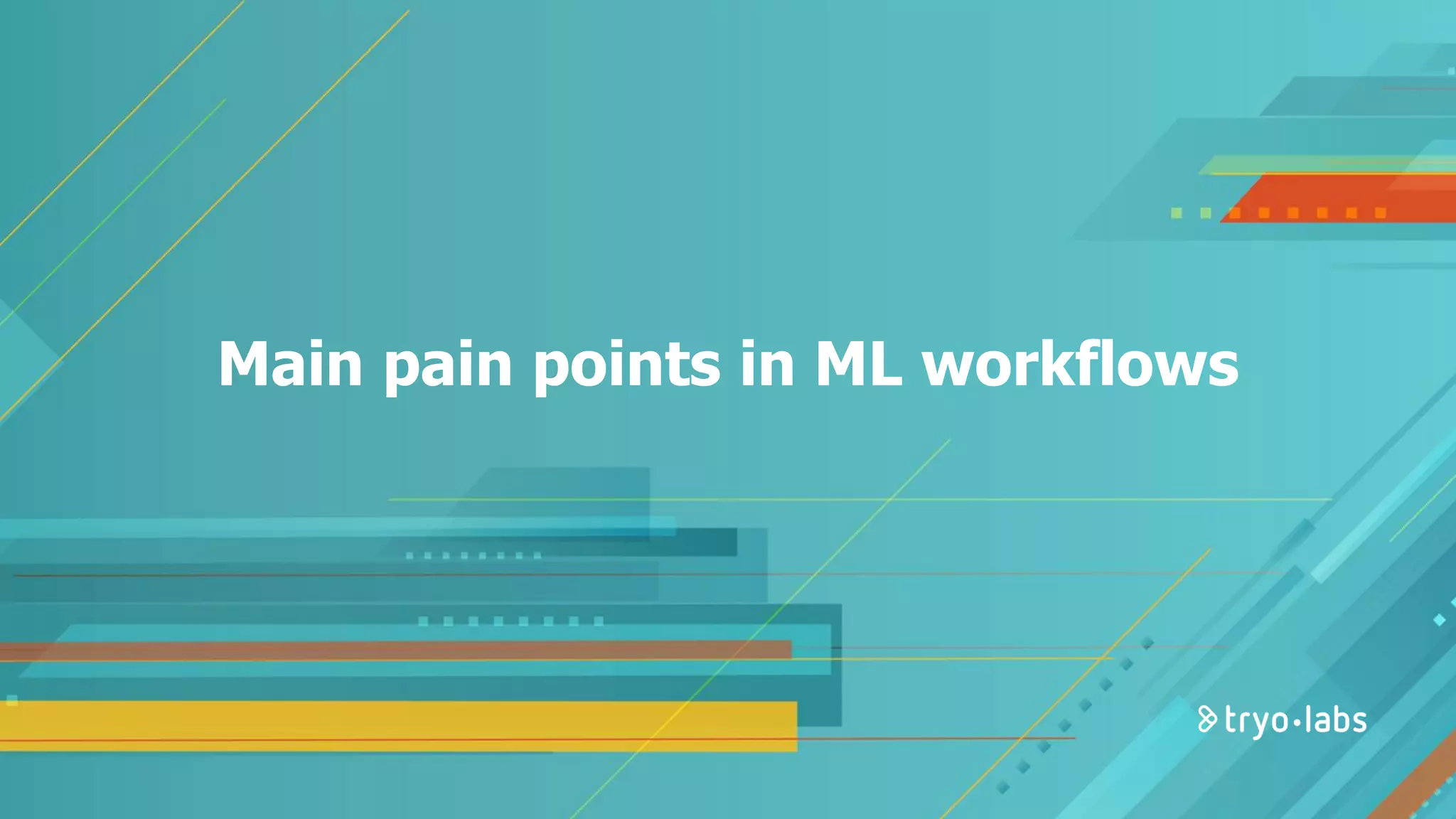 Main pain points in ML workflows

tryo·labs